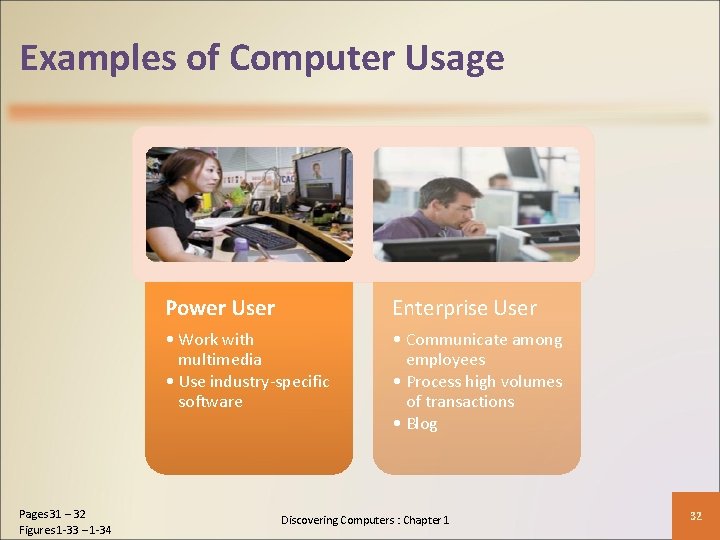 Examples of Computer Usage

Power User

• Work with multimedia
• Use industry-specific software

Enterprise User

• Communicate among employees
• Process high volumes of transactions
• Blog

Pages 31 – 32
Figures 1-33 – 1-34

Discovering Computers : Chapter 1

32